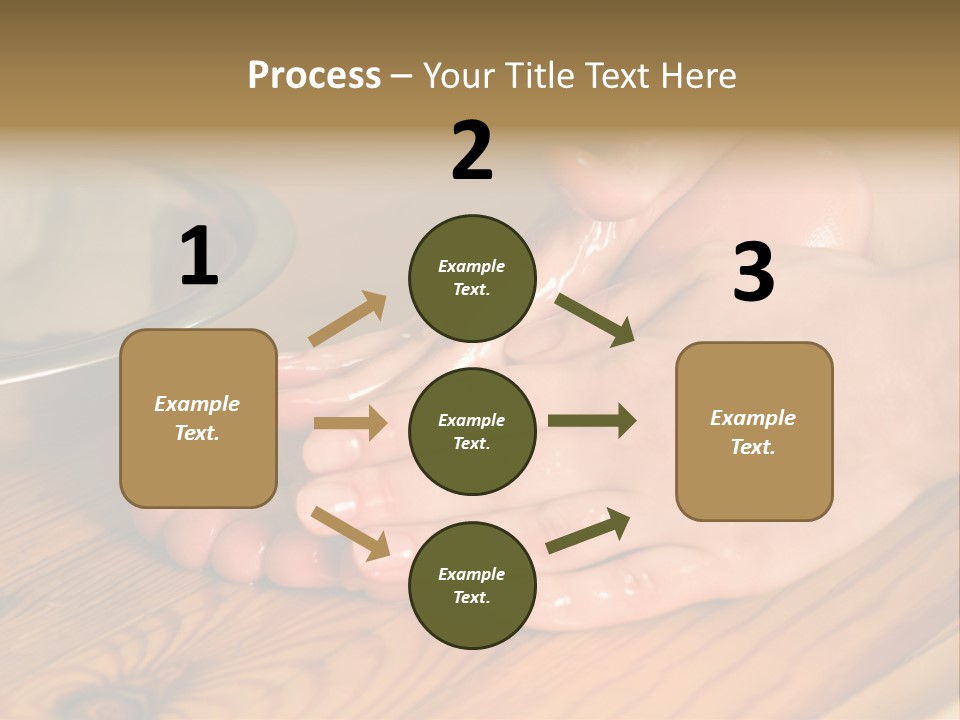 Process – Your Title Text Here

1

Example Text.

2

Example Text.

Example Text.

Example Text.

3

Example Text.